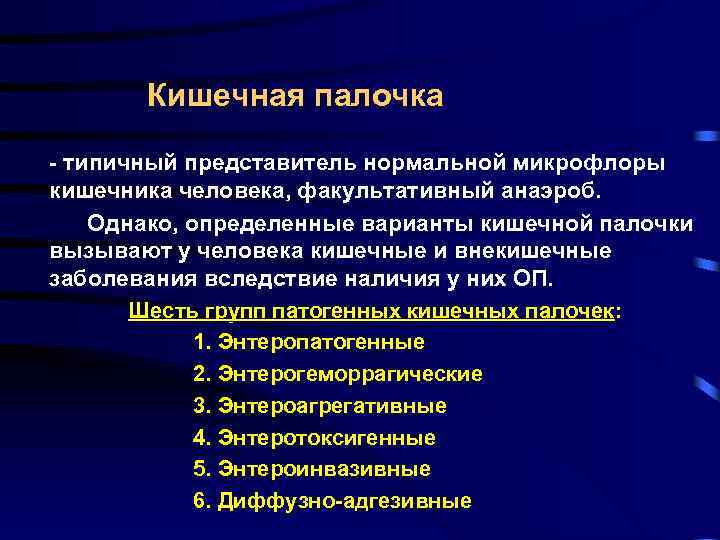 Кишечная палочка

- типичный представитель нормальной микрофлоры кишечника человека, факультативный анаэроб.

Однако, определенные варианты кишечной палочки вызывают у человека кишечные и внекишечные заболевания вследствие наличия у них ОП.

Шесть групп патогенных кишечных палочек:

1. Энтеропатогенные
2. Энтерогеморрагические
3. Энтероагрегативные
4. Энтеротоксигенные
5. Энтероинвазивные
6. Диффузно-адгезивные